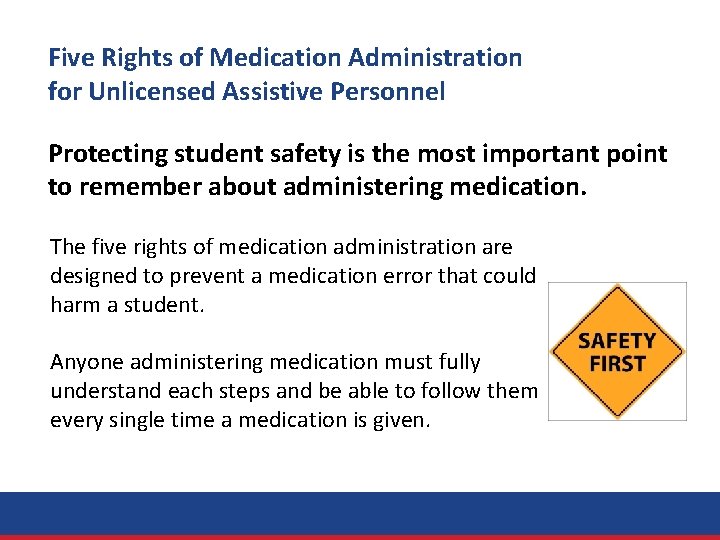 Five Rights of Medication Administration for Unlicensed Assistive Personnel

Protecting student safety is the most important point to remember about administering medication.

The five rights of medication administration are designed to prevent a medication error that could harm a student.

Anyone administering medication must fully understand each steps and be able to follow them every single time a medication is given.

SAFETY FIRST